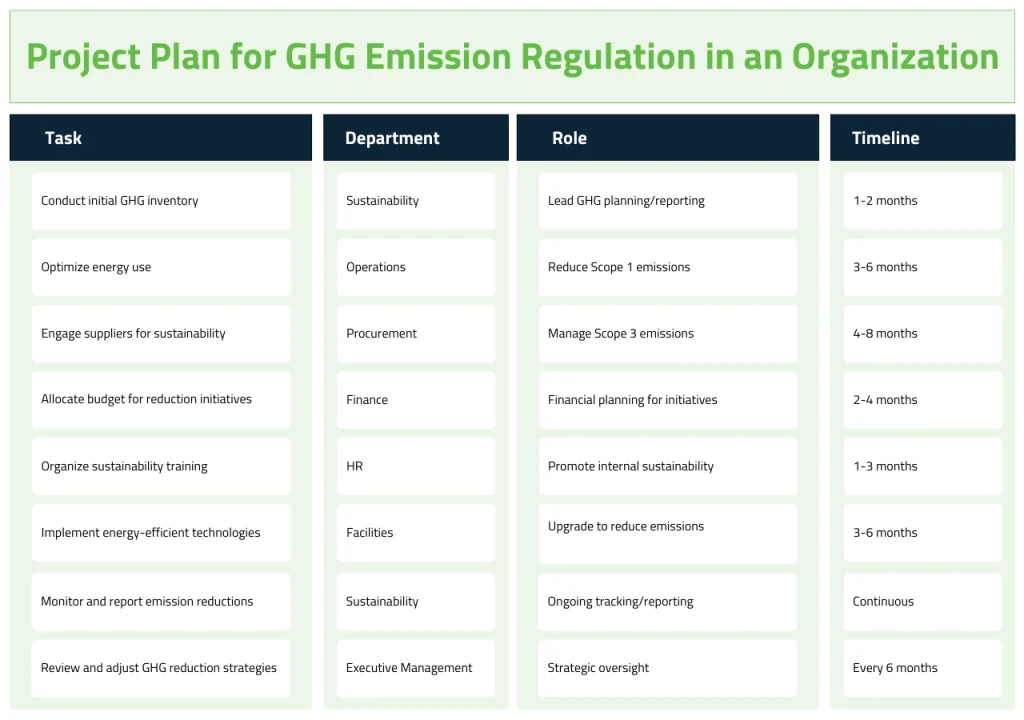 Project Plan for GHG Emission Regulation in an Organization

| Task | Department | Role | Timeline |
|---|---|---|---|
| Conduct initial GHG inventory | Sustainability | Lead GHG planning/reporting | 1-2 months |
| Optimize energy use | Operations | Reduce Scope 1 emissions | 3-6 months |
| Engage suppliers for sustainability | Procurement | Manage Scope 3 emissions | 4-8 months |
| Allocate budget for reduction initiatives | Finance | Financial planning for initiatives | 2-4 months |
| Organize sustainability training | HR | Promote internal sustainability | 1-3 months |
| Implement energy-efficient technologies | Facilities | Upgrade to reduce emissions | 3-6 months |
| Monitor and report emission reductions | Sustainability | Ongoing tracking/reporting | Continuous |
| Review and adjust GHG reduction strategies | Executive Management | Strategic oversight | Every 6 months |